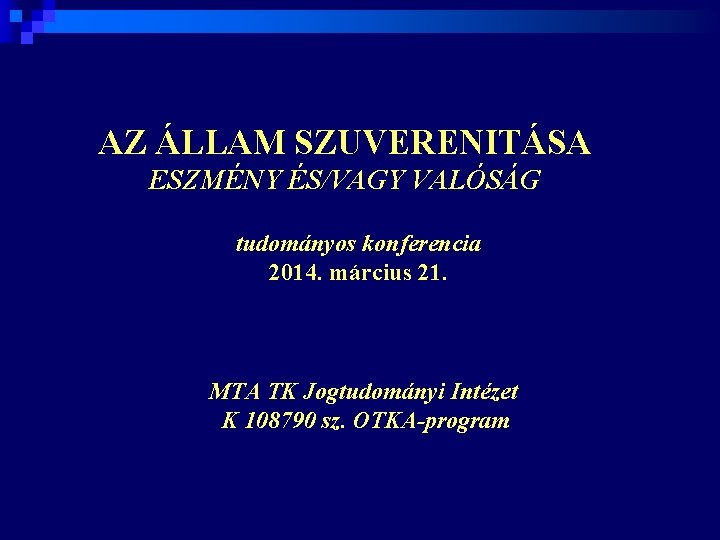 AZ ÁLLAM SZUVERENITÁSA
ESZMÉNY ÉS/VAGY VALÓSÁG

tudományos konferencia
2014. március 21.

MTA TK Jogtudományi Intézet
K 108790 sz. OTKA-program